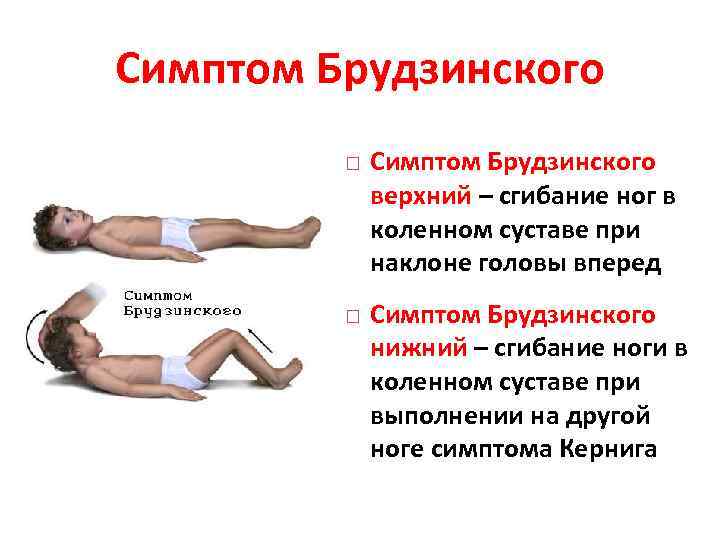 Симптом Брудзинского

Симптом Брудзинского

□ Симптом Брудзинского верхний – сгибание ног в коленном суставе при наклоне головы вперед

□ Симптом Брудзинского нижний – сгибание ноги в коленном суставе при выполнении на другой ноге симптома Кернига